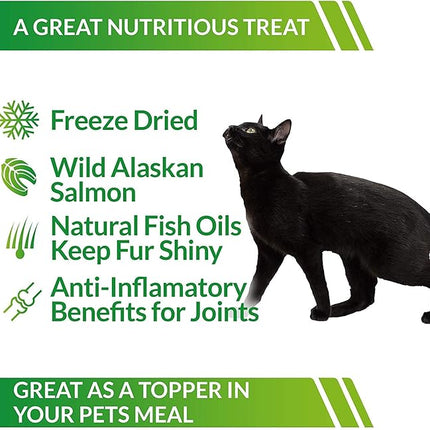 A GREAT NUTRITIOUS TREAT

Freeze Dried

Wild Alaskan Salmon

Natural Fish Oils Keep Fur Shiny

Anti-Inflamatory Benefits for Joints

GREAT AS A TOPPER IN YOUR PETS MEAL